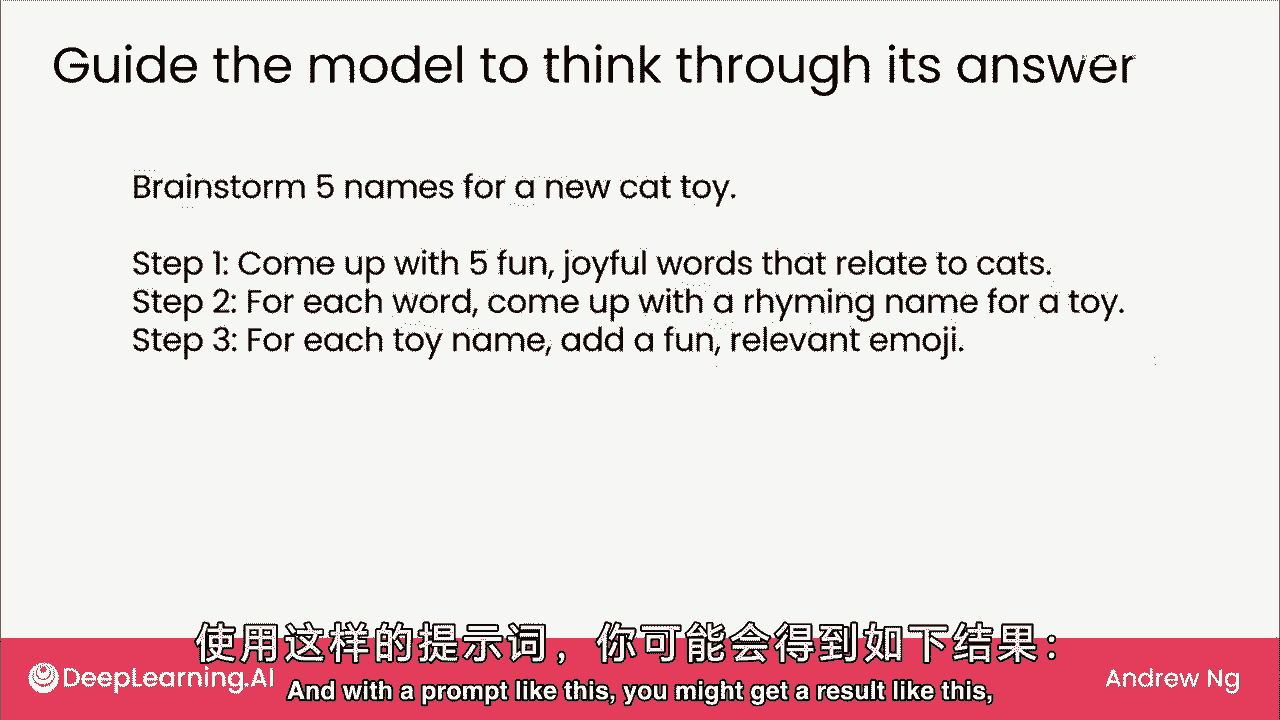 Guide the model to think through its answer

Brainstorm 5 names for a new cat toy.

Step 1: Come up with 5 fun, joyful words that relate to cats.
Step 2: For each word, come up with a rhyming name for a toy.
Step 3: For each toy name, add a fun, relevant emoji.

使用这样的提示词，你可能会得到如下结果：

DeepLearning.AI

And with a prompt like this, you might get a result like this,

Andrew Ng